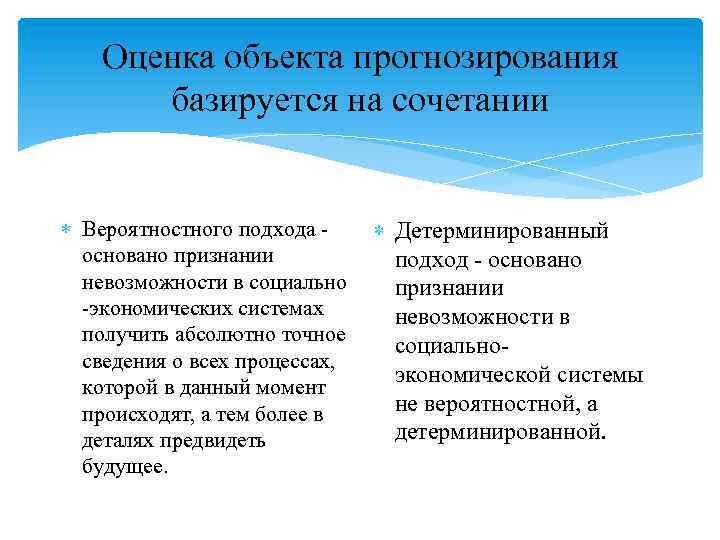 Оценка объекта прогнозирования базируется на сочетании

Вероятностного подхода - основано признании невозможности в социально -экономических системах получить абсолютно точное сведения о всех процессах, которой в данный момент происходят, а тем более в деталях предвидеть будущее.

Детерминированный подход - основано признании невозможности в социально-экономической системы не вероятностной, а детерминированной.